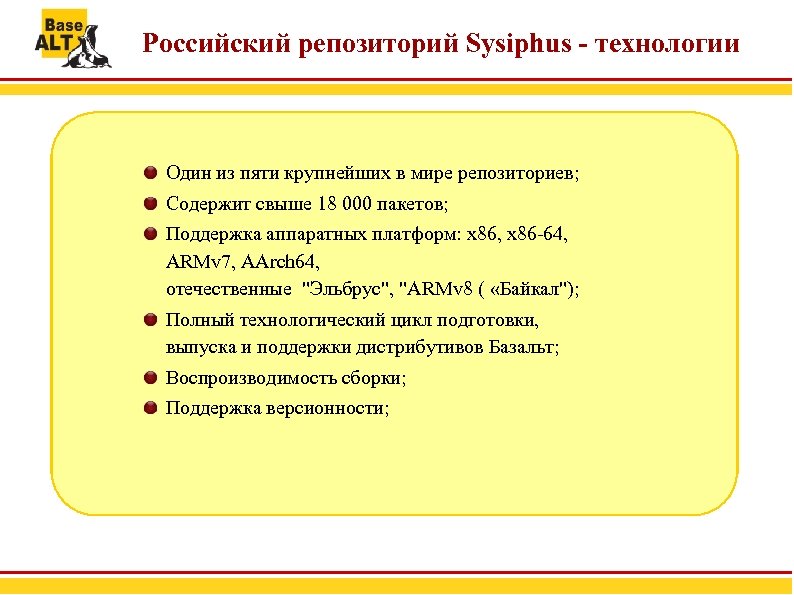 Base ALT

Российский репозиторий Sysiphus - технологии

Один из пяти крупнейших в мире репозиториев;

Содержит свыше 18 000 пакетов;

Поддержка аппаратных платформ: x86, x86-64, ARMv7, AArch64, отечественные "Эльбрус", "ARMv8 ( «Байкал");

Полный технологический цикл подготовки, выпуска и поддержки дистрибутивов Базальт;

Воспроизводимость сборки;

Поддержка версионности;